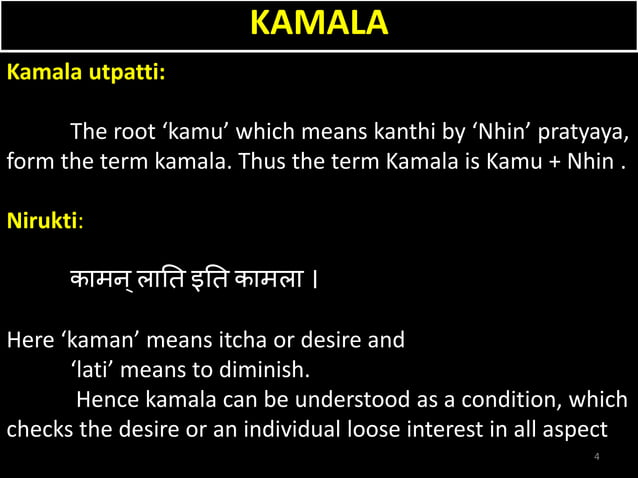 KAMALA

Kamala utpatti:

The root ‘kamu’ which means kanthi by ‘Nhin’ pratyaya, form the term kamala. Thus the term Kamala is Kamu + Nhin .

Nirukti:

कामन् लाति इति कामला ।

Here ‘kaman’ means itcha or desire and
‘lati’ means to diminish.
Hence kamala can be understood as a condition, which checks the desire or an individual loose interest in all aspect

4